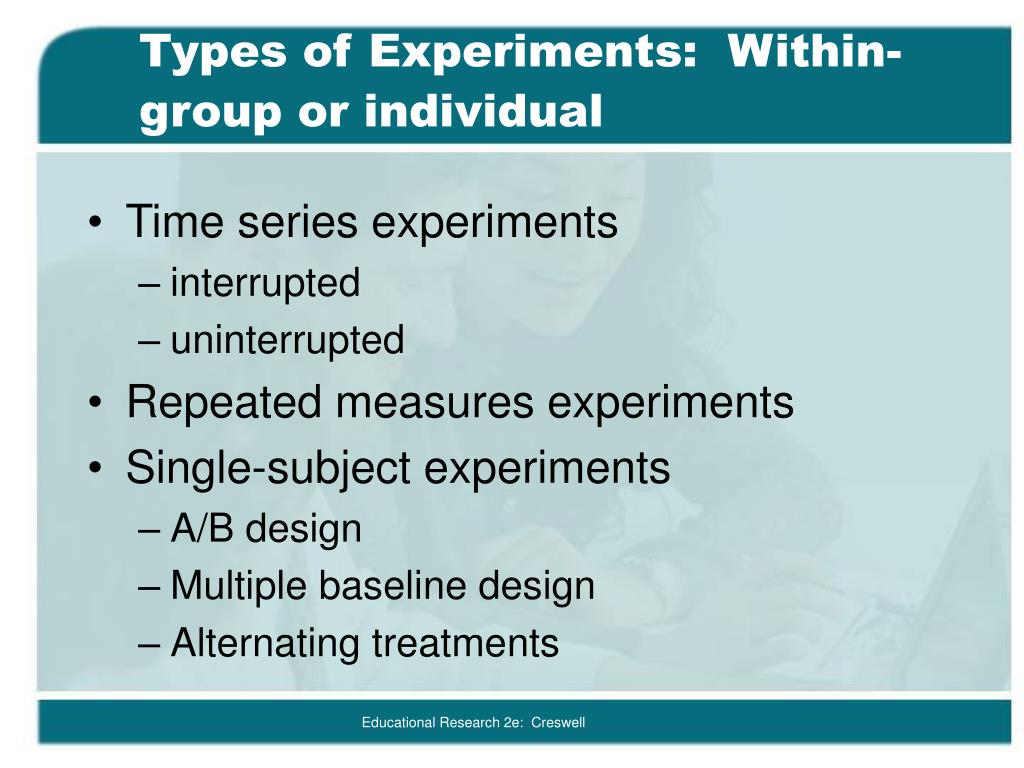 Types of Experiments: Within-group or individual

• Time series experiments
– interrupted
– uninterrupted
• Repeated measures experiments
• Single-subject experiments
– A/B design
– Multiple baseline design
– Alternating treatments

Educational Research 2e: Creswell